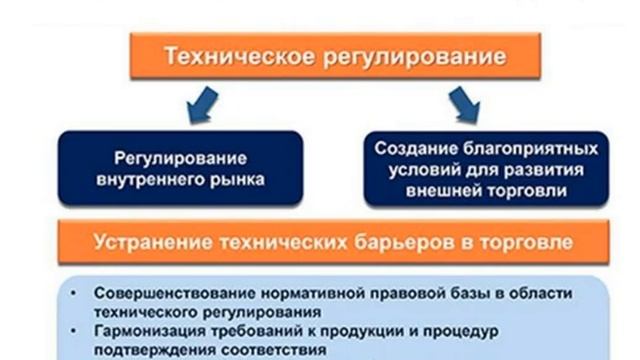 Техническое регулирование

Регулирование внутреннего рынка

Создание благоприятных условий для развития внешней торговли

Устранение технических барьеров в торговле

• Совершенствование нормативной правовой базы в области технического регулирования
• Гармонизация требований к продукции и процедур подтверждения соответствия